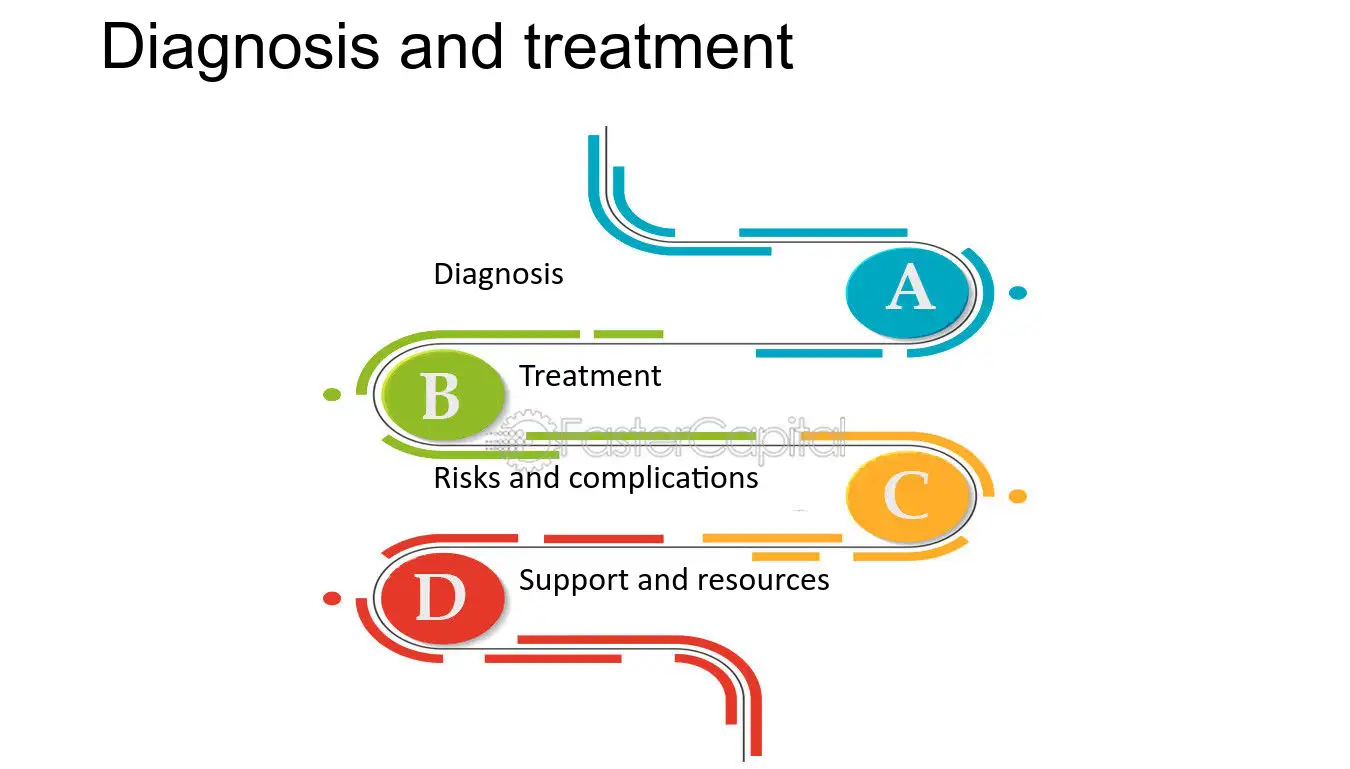 Diagnosis and treatment

Diagnosis

A

B

Treatment

Risks and complications

C

D

Support and resources

FasterCapital